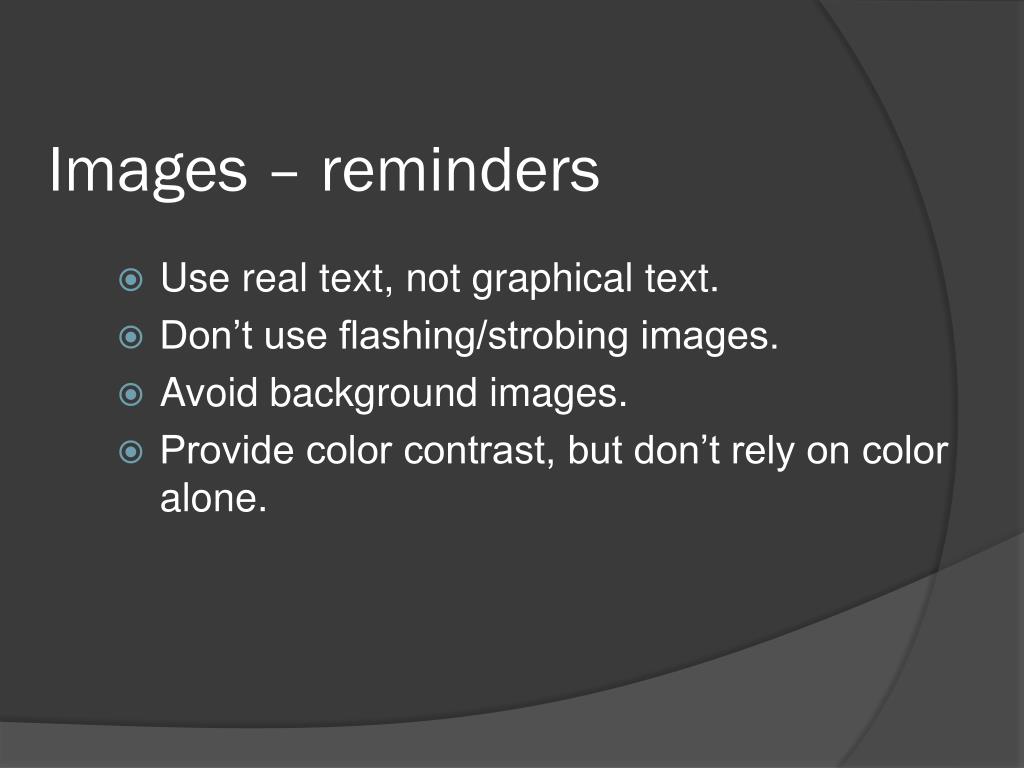 Images – reminders

Use real text, not graphical text.
Don’t use flashing/strobing images.
Avoid background images.
Provide color contrast, but don’t rely on color alone.